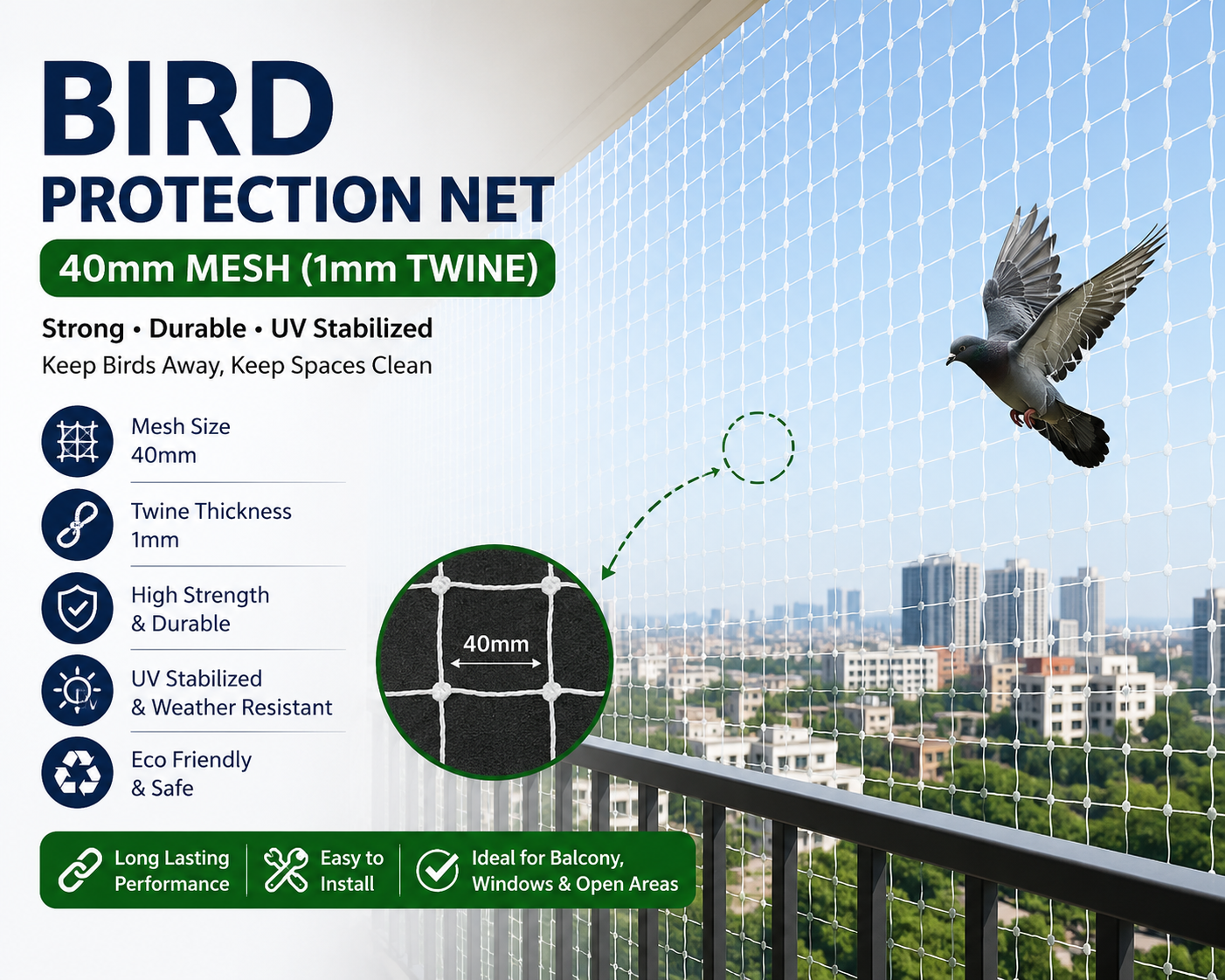 BIRD
PROTECTION NET

40mm MESH (1mm TWINE)

Strong • Durable • UV Stabilized
Keep Birds Away, Keep Spaces Clean

Mesh Size
40mm

Twine Thickness
1mm

High Strength
& Durable

UV Stabilized
& Weather Resistant

Eco Friendly
& Safe

40mm

Long Lasting Performance

Easy to Install

Ideal for Balcony, Windows & Open Areas